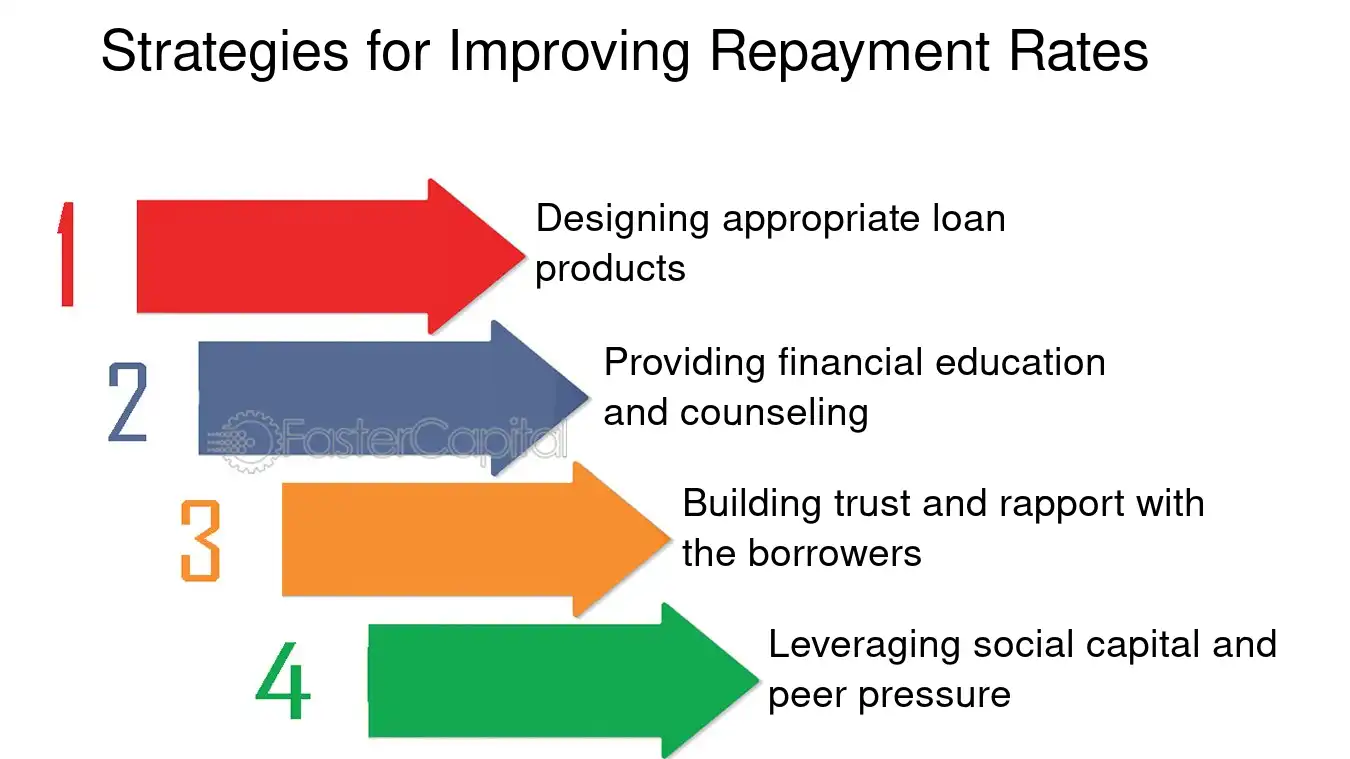 Strategies for Improving Repayment Rates

1

Designing appropriate loan products

2

Providing financial education and counseling

3

Building trust and rapport with the borrowers

4

Leveraging social capital and peer pressure

FasterCapital